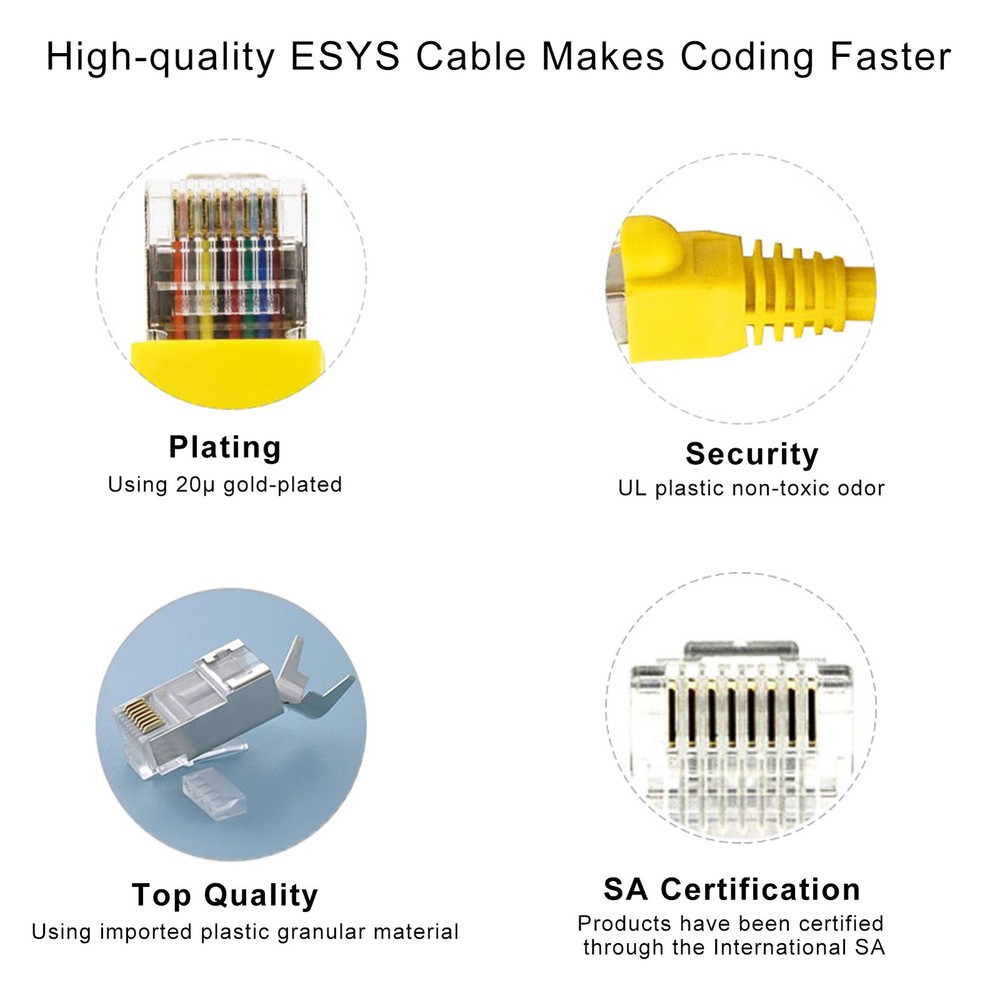 High-quality ESYS Cable Makes Coding Faster

Plating
Using 20μ gold-plated

Security
UL plastic non-toxic odor

Top Quality
Using imported plastic granular material

SA Certification
Products have been certified through the International SA